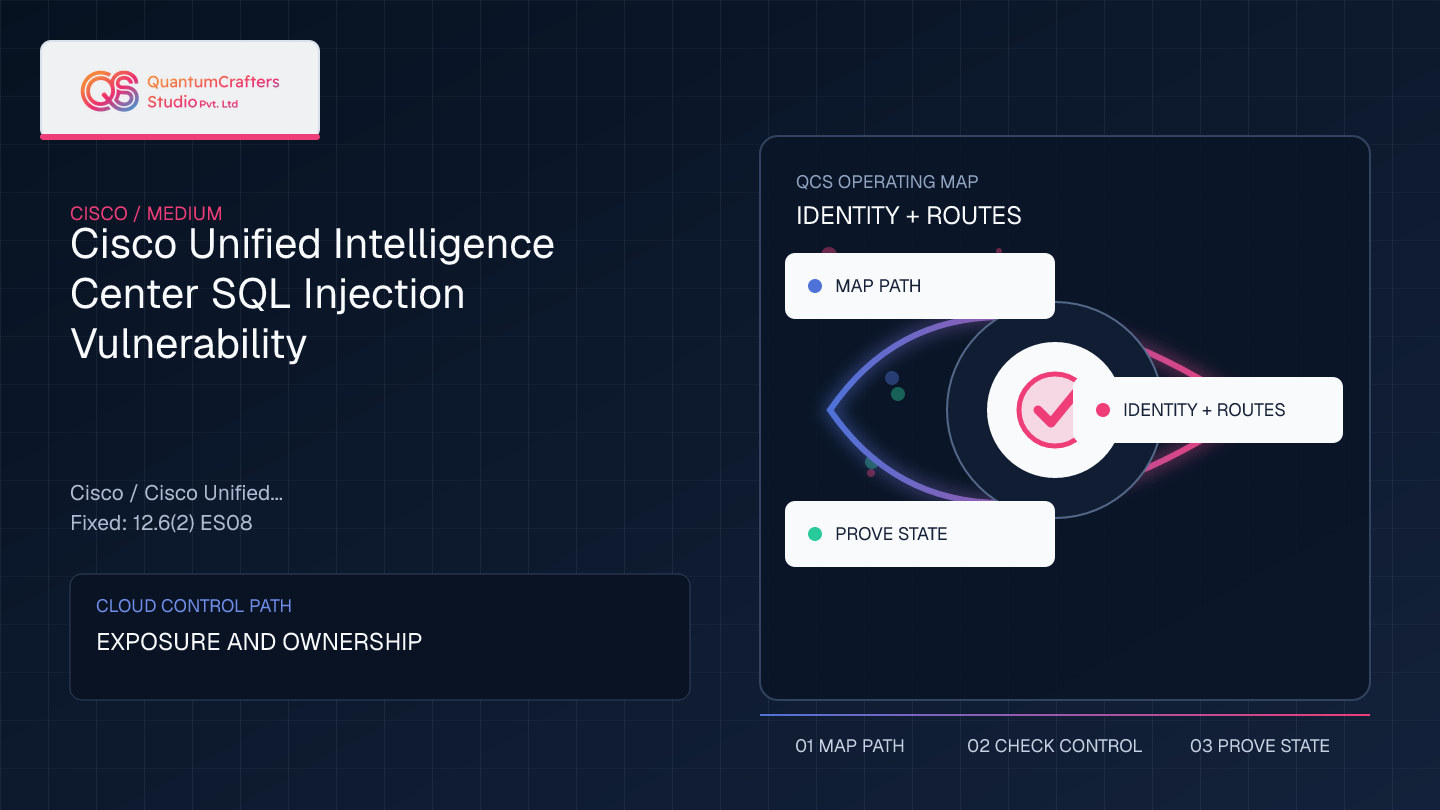 QS QuantumCrafters Studio Pvt. Ltd

CISCO / MEDIUM

Cisco Unified Intelligence Center SQL Injection Vulnerability

Cisco / Cisco Unified...
Fixed: 12.6(2) ES08

CLOUD CONTROL PATH

EXPOSURE AND OWNERSHIP

QCS OPERATING MAP

IDENTITY + ROUTES

MAP PATH

IDENTITY + ROUTES

PROVE STATE

01 MAP PATH 02 CHECK CONTROL 03 PROVE STATE